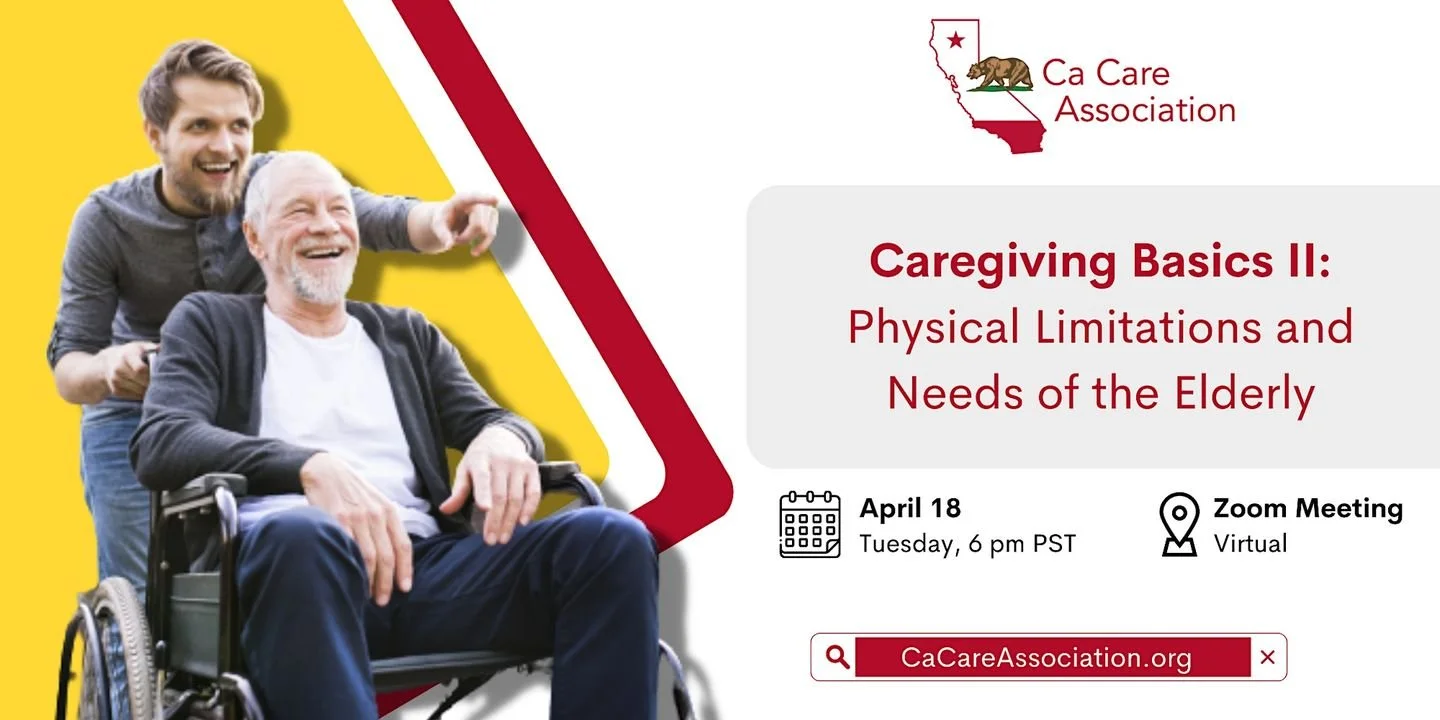 Ca Care Association

Caregiving Basics II: Physical Limitations and Needs of the Elderly

April 18
Tuesday, 6 pm PST

Zoom Meeting
Virtual

CaCareAssociation.org